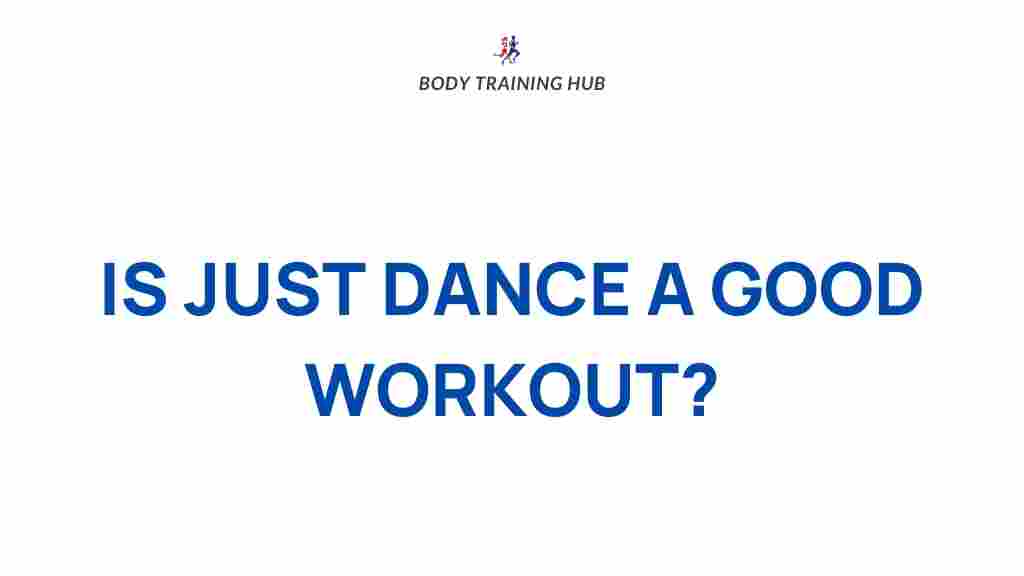 BODY TRAINING HUB

IS JUST DANCE A GOOD WORKOUT?